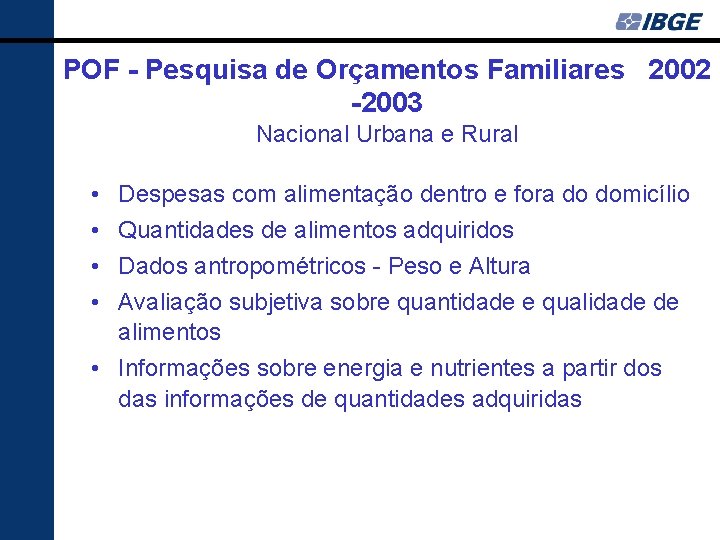 IBGE

POF - Pesquisa de Orçamentos Familiares 2002 -2003
Nacional Urbana e Rural

• Despesas com alimentação dentro e fora do domicílio
• Quantidades de alimentos adquiridos
• Dados antropométricos - Peso e Altura
• Avaliação subjetiva sobre quantidade e qualidade de alimentos
• Informações sobre energia e nutrientes a partir dos das informações de quantidades adquiridas